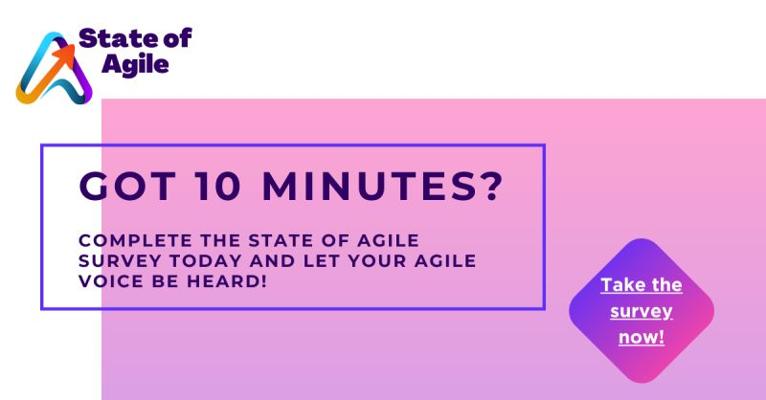 State of Agile

GOT 10 MINUTES?

COMPLETE THE STATE OF AGILE SURVEY TODAY AND LET YOUR AGILE VOICE BE HEARD!

Take the survey now!